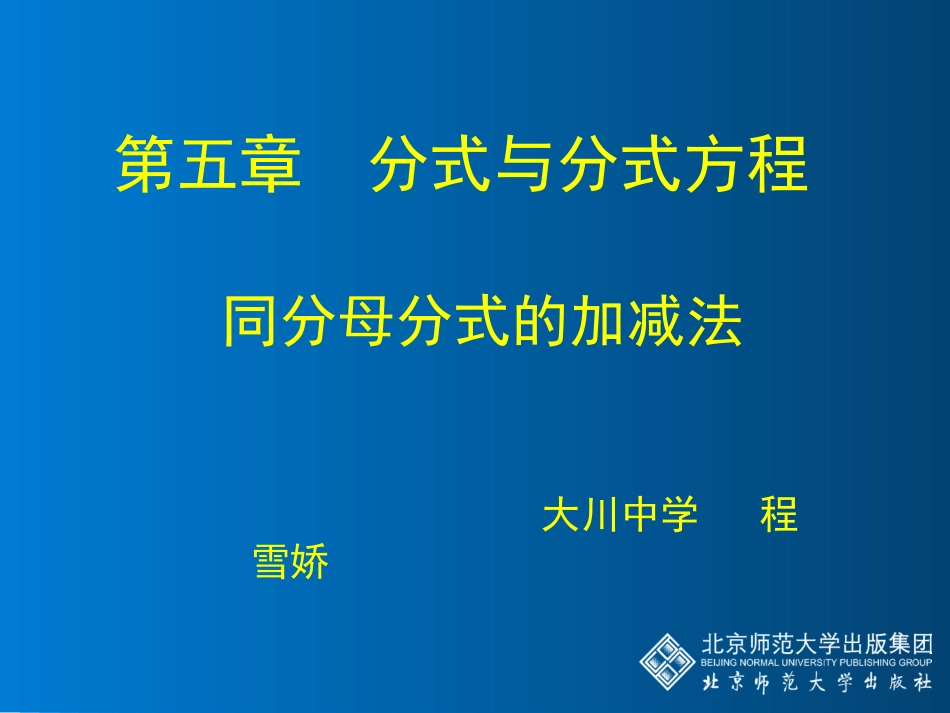 第五章　分式与分式方程

同分母分式的加减法

大川中学　程雪娇

北京师范大学出版集团
BEIJING NORMAL UNIVERSITY PUBLISHING GROUP
北京师范大学出版社